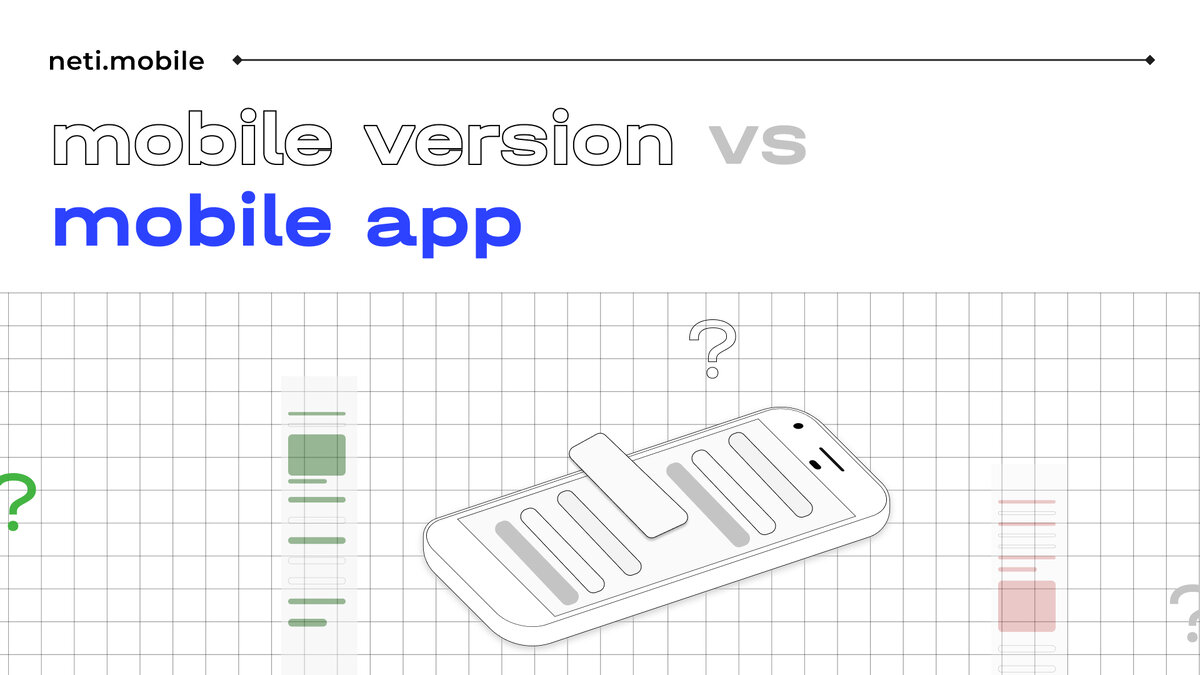 neti.mobile

mobile version vs
mobile app

?

?

?